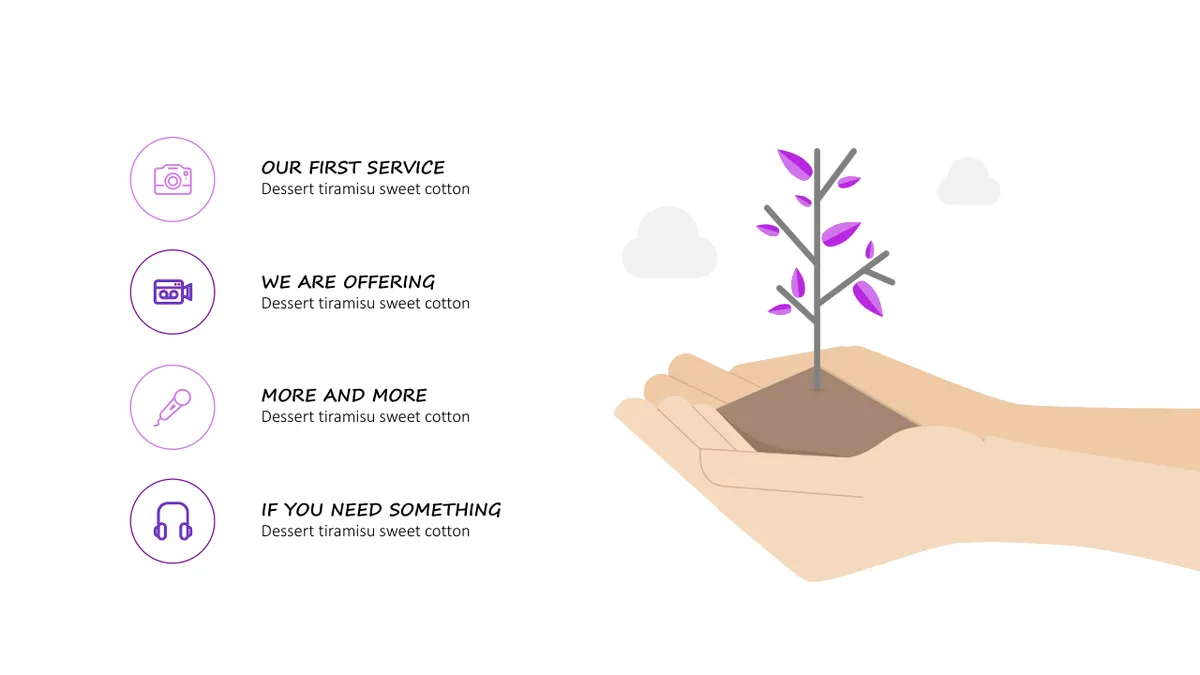 OUR FIRST SERVICE
Dessert tiramisu sweet cotton

WE ARE OFFERING
Dessert tiramisu sweet cotton

MORE AND MORE
Dessert tiramisu sweet cotton

IF YOU NEED SOMETHING
Dessert tiramisu sweet cotton